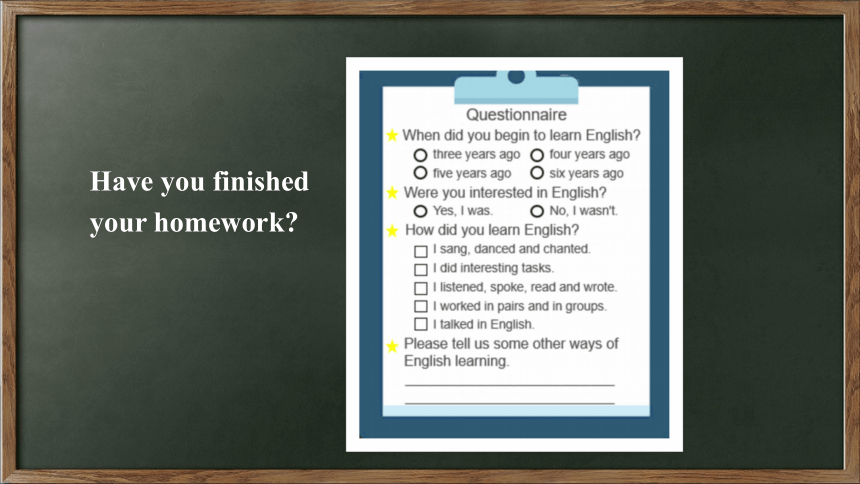 Have you finished your homework?

Questionnaire

★ When did you begin to learn English?
○ three years ago ○ four years ago
○ five years ago ○ six years ago

★ Were you interested in English?
○ Yes, I was. ○ No, I wasn't.

★ How did you learn English?
☐ I sang, danced and chanted.
☐ I did interesting tasks.
☐ I listened, spoke, read and wrote.
☐ I worked in pairs and in groups.
☐ I talked in English.

★ Please tell us some other ways of English learning.